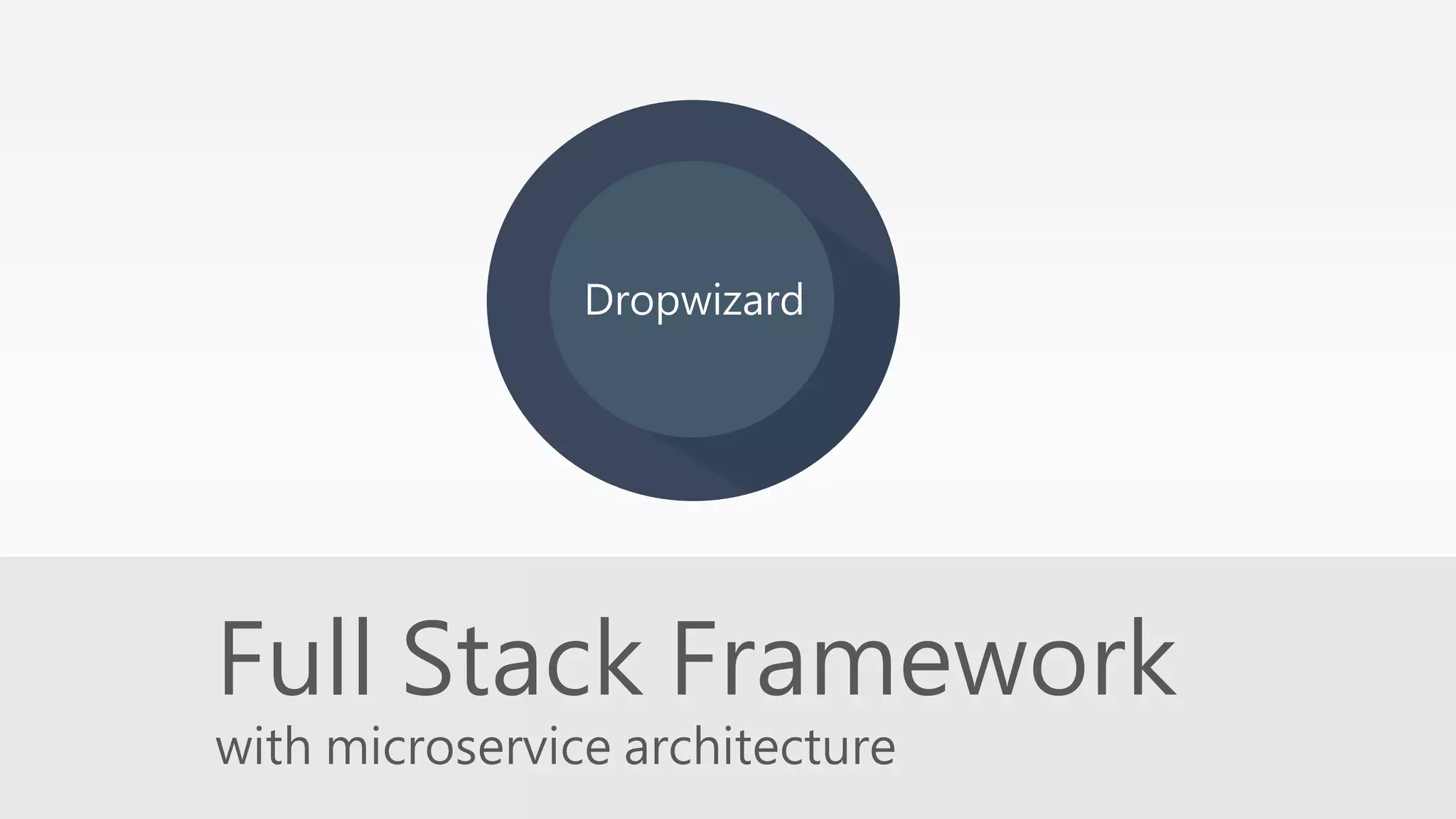 Dropwizard

Full Stack Framework
with microservice architecture